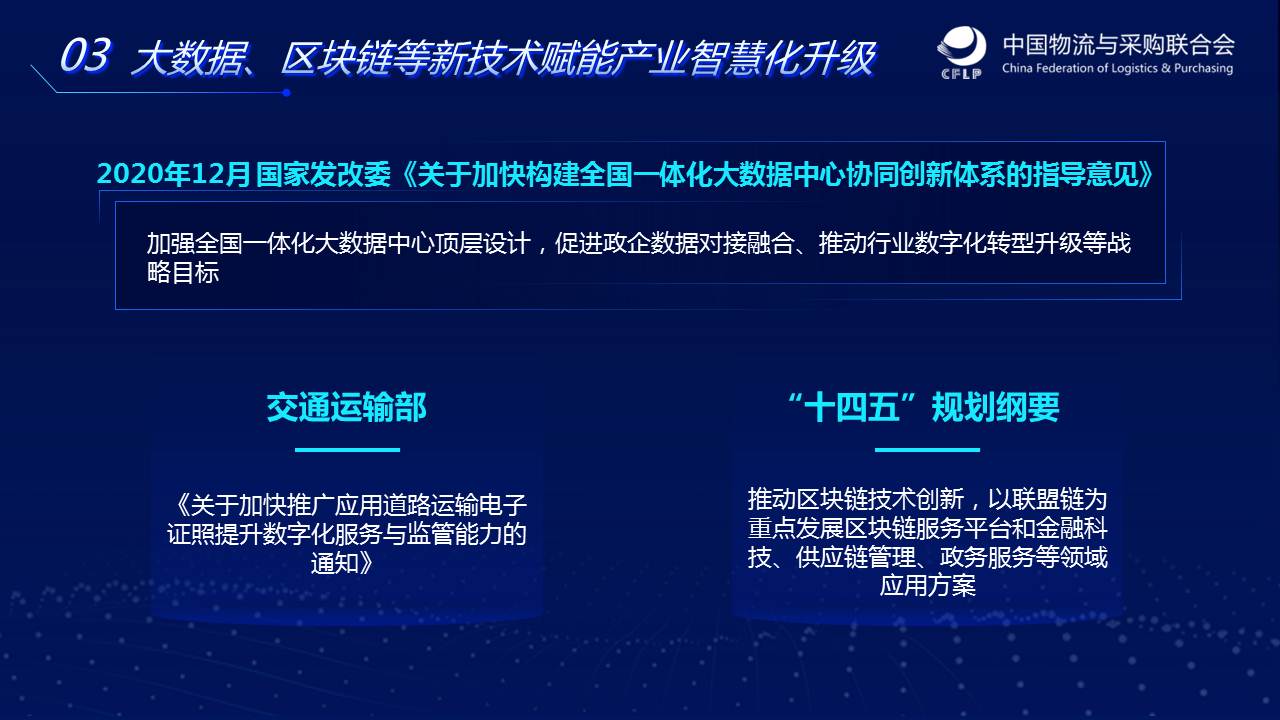 03 大数据、区块链等新技术赋能产业智慧化升级

CFLP 中国物流与采购联合会
China Federation of Logistics & Purchasing

2020年12月 国家发改委《关于加快构建全国一体化大数据中心协同创新体系的指导意见》

加强全国一体化大数据中心顶层设计，促进政企数据对接融合、推动行业数字化转型升级等战略目标

交通运输部

《关于加快推广应用道路运输电子证照提升数字化服务与监管能力的通知》

“十四五”规划纲要

推动区块链技术创新，以联盟链为重点发展区块链服务平台和金融科技、供应链管理、政务服务等领域应用方案